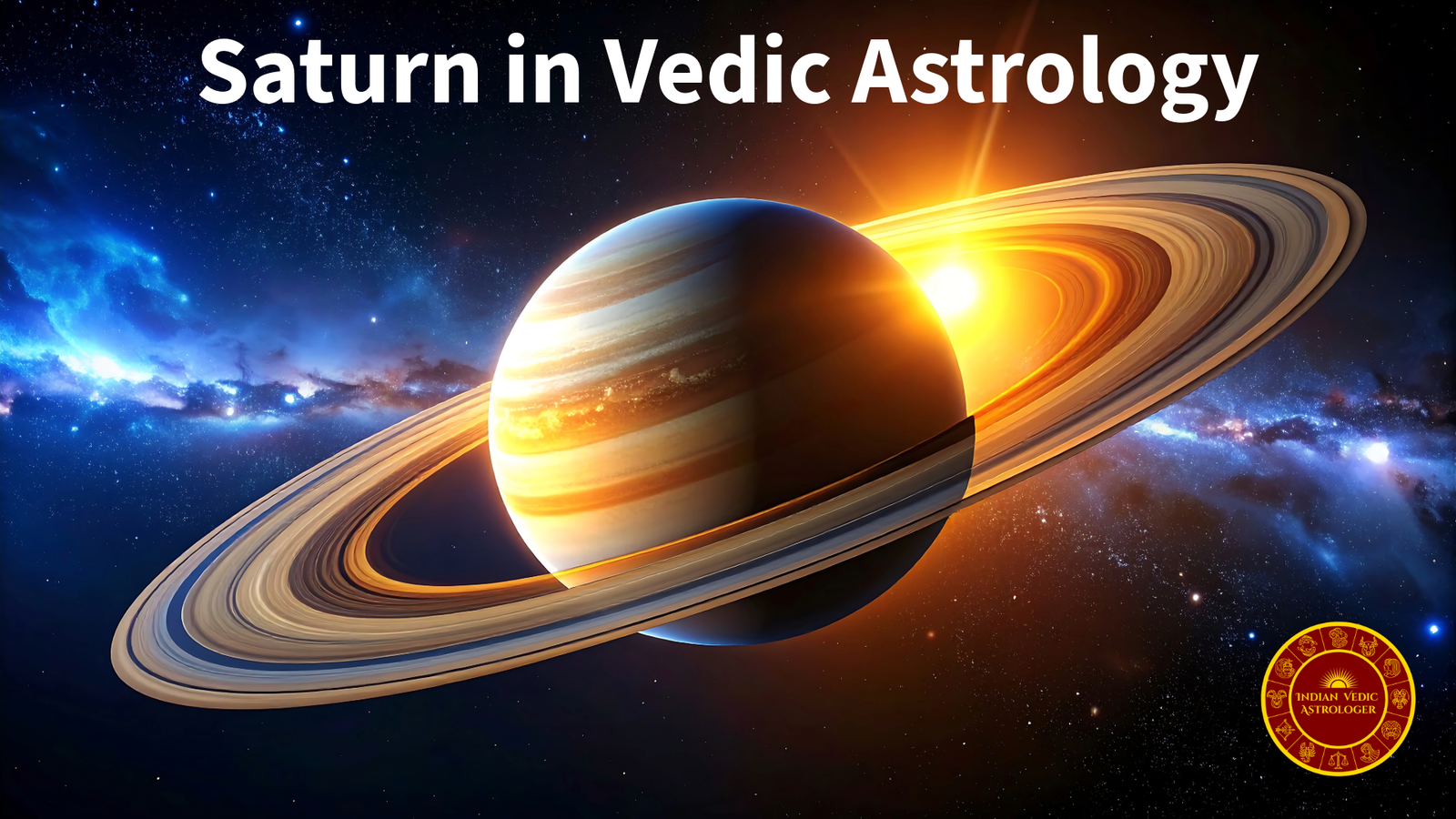 Saturn in Vedic Astrology

INDIAN VEDIC ASTROLOGER